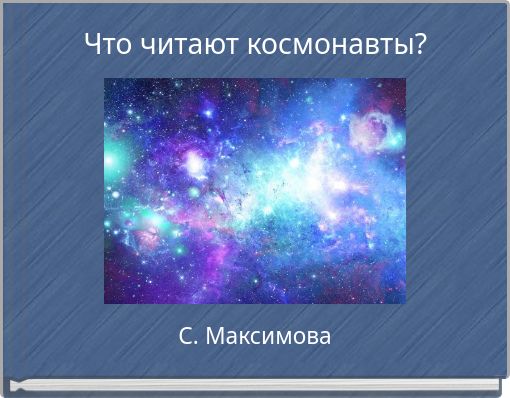 Что читают космонавты?

С. Максимова